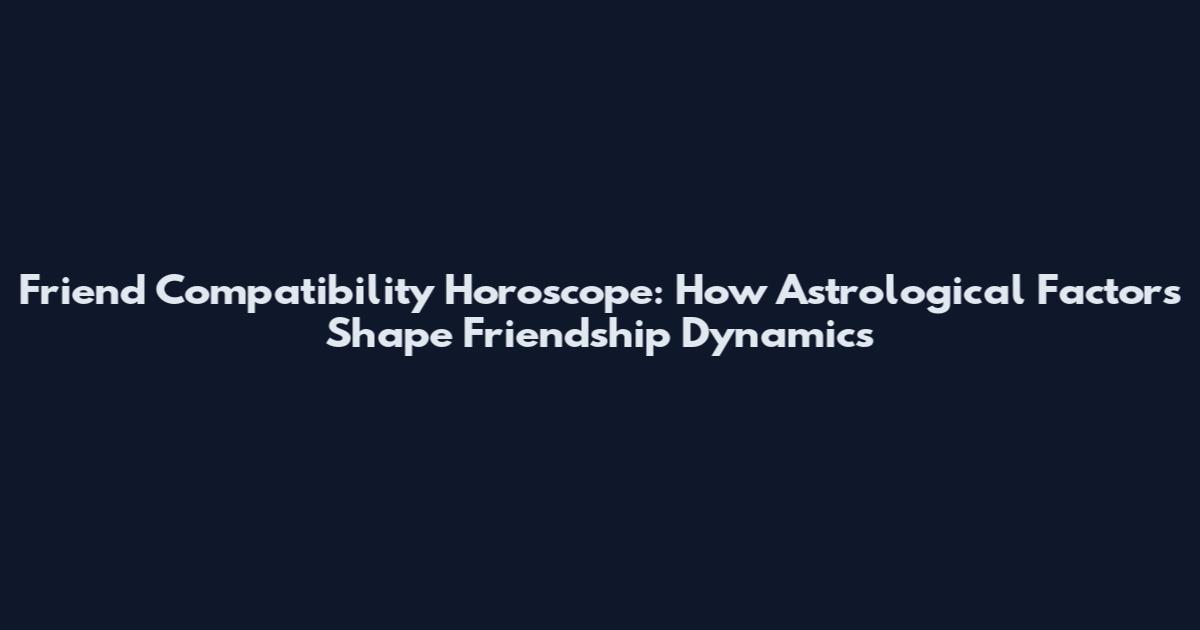 Friend Compatibility Horoscope: How Astrological Factors Shape Friendship Dynamics